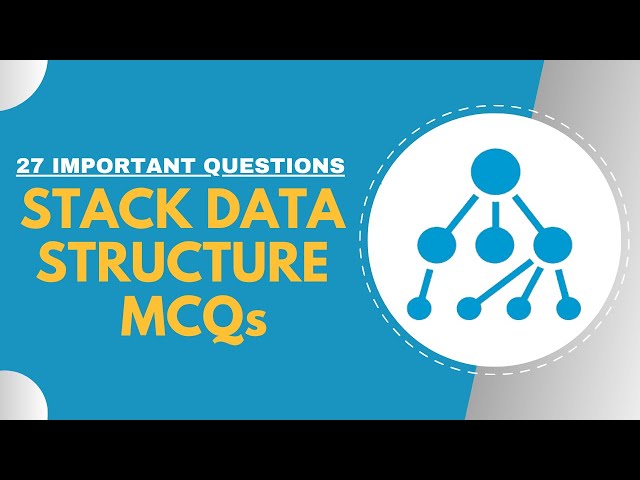 27 IMPORTANT QUESTIONS
STACK DATA STRUCTURE MCQs